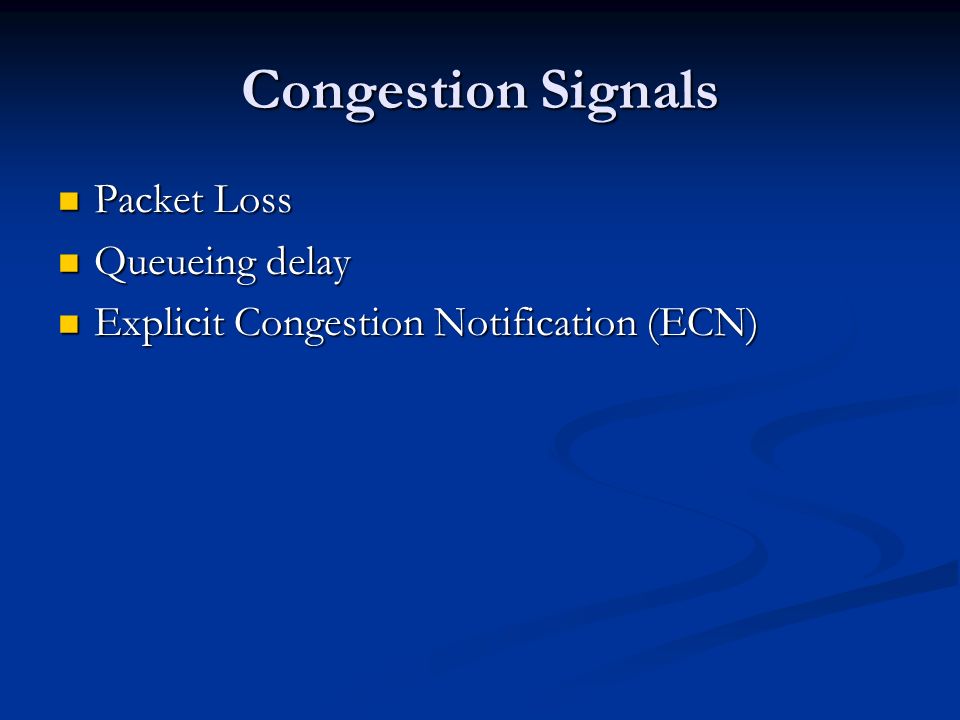 Congestion Signals

- Packet Loss
- Queueing delay
- Explicit Congestion Notification (ECN)